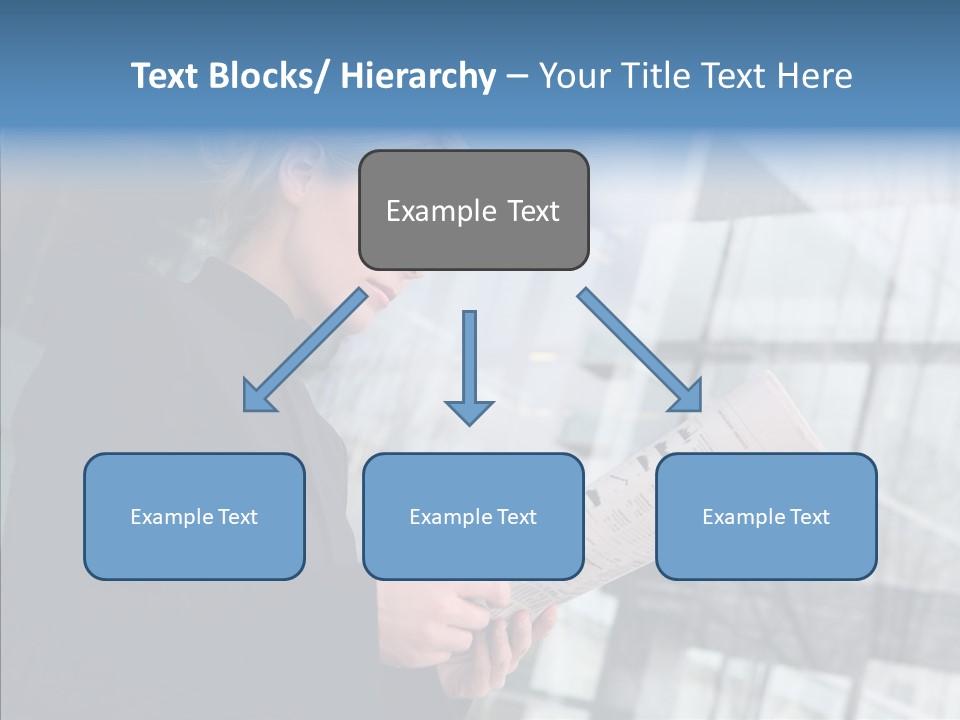 Text Blocks/ Hierarchy – Your Title Text Here

Example Text

Example Text

Example Text

Example Text